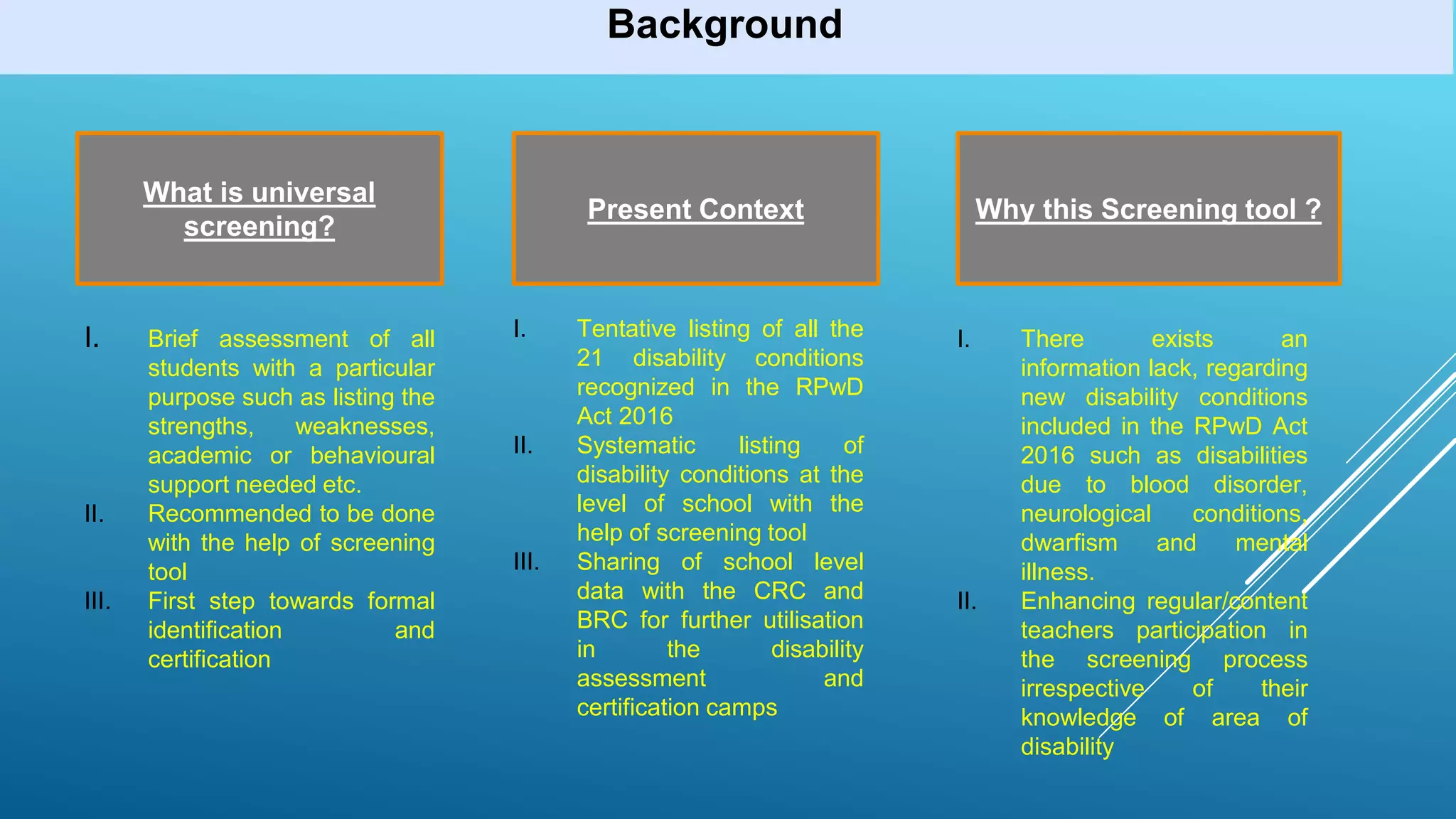 Background

What is universal screening?

I. Brief assessment of all students with a particular purpose such as listing the strengths, weaknesses, academic or behavioural support needed etc.
II. Recommended to be done with the help of screening tool
III. First step towards formal identification and certification

Present Context

I. Tentative listing of all the 21 disability conditions recognized in the RPwD Act 2016
II. Systematic listing of disability conditions at the level of school with the help of screening tool
III. Sharing of school level data with the CRC and BRC for further utilisation in the disability assessment and certification camps

Why this Screening tool ?

I. There exists an information lack, regarding new disability conditions included in the RPwD Act 2016 such as disabilities due to blood disorder, neurological conditions, dwarfism and mental illness.
II. Enhancing regular/content teachers participation in the screening process irrespective of their knowledge of area of disability